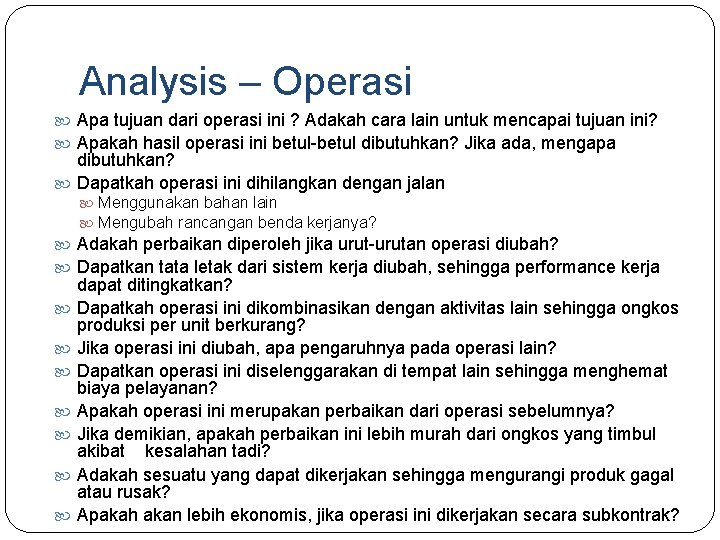 Analysis – Operasi

Apa tujuan dari operasi ini ? Adakah cara lain untuk mencapai tujuan ini?
Apakah hasil operasi ini betul-betul dibutuhkan? Jika ada, mengapa dibutuhkan?
Dapatkah operasi ini dihilangkan dengan jalan
Menggunakan bahan lain
Mengubah rancangan benda kerjanya?
Adakah perbaikan diperoleh jika urut-urutan operasi diubah?
Dapatkan tata letak dari sistem kerja diubah, sehingga performance kerja dapat ditingkatkan?
Dapatkah operasi ini dikombinasikan dengan aktivitas lain sehingga ongkos produksi per unit berkurang?
Jika operasi ini diubah, apa pengaruhnya pada operasi lain?
Dapatkan operasi ini diselenggarakan di tempat lain sehingga menghemat biaya pelayanan?
Apakah operasi ini merupakan perbaikan dari operasi sebelumnya?
Jika demikian, apakah perbaikan ini lebih murah dari ongkos yang timbul akibat kesalahan tadi?
Adakah sesuatu yang dapat dikerjakan sehingga mengurangi produk gagal atau rusak?
Apakah akan lebih ekonomis, jika operasi ini dikerjakan secara subkontrak?